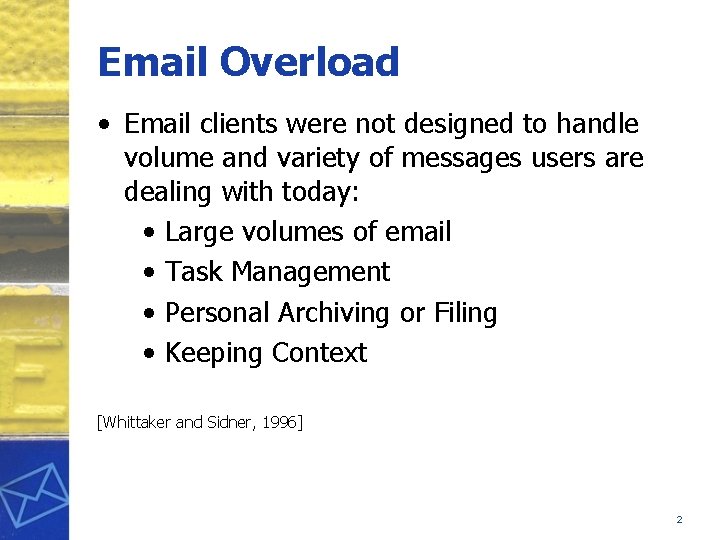 Email Overload

• Email clients were not designed to handle volume and variety of messages users are dealing with today:
  • Large volumes of email
  • Task Management
  • Personal Archiving or Filing
  • Keeping Context

[Whittaker and Sidner, 1996]

2